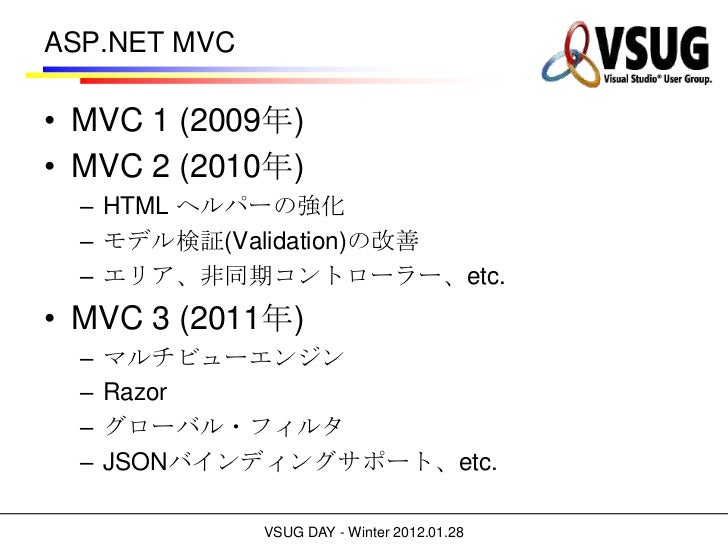 ASP.NET MVC

VSUG
Visual Studio® User Group.

• MVC 1 (2009年)
• MVC 2 (2010年)
– HTML ヘルパーの強化
– モデル検証(Validation)の改善
– エリア、非同期コントローラー、etc.
• MVC 3 (2011年)
– マルチビューエンジン
– Razor
– グローバル・フィルタ
– JSONバインディングサポート、etc.

VSUG DAY - Winter 2012.01.28